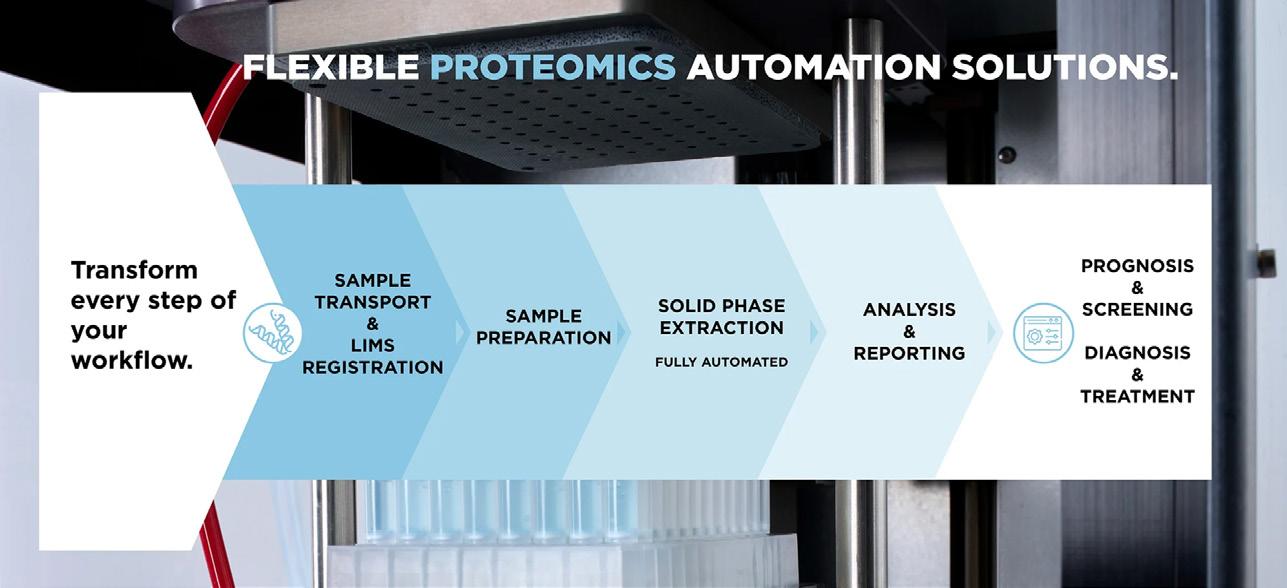 FLEXIBLE PROTEOMICS AUTOMATION SOLUTIONS.

Transform every step of your workflow.

SAMPLE TRANSPORT & LIMS REGISTRATION

SAMPLE PREPARATION

SOLID PHASE EXTRACTION

FULLY AUTOMATED

ANALYSIS & REPORTING

PROGNOSIS & SCREENING

DIAGNOSIS & TREATMENT